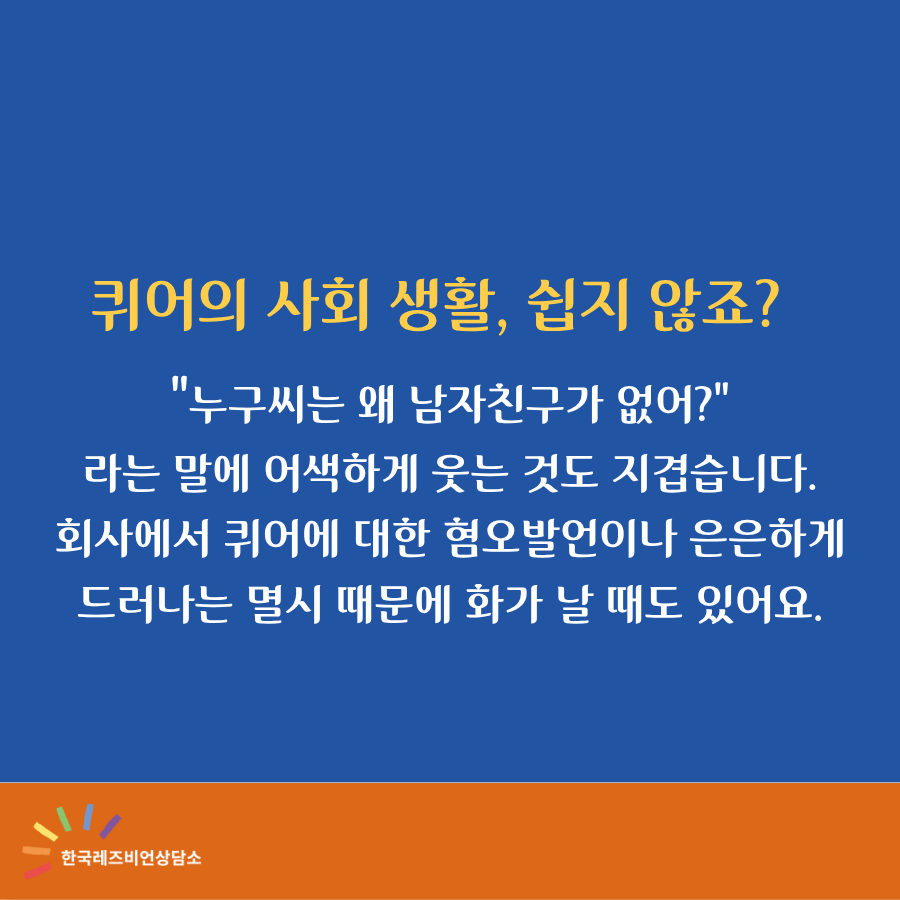 퀴어의 사회 생활, 쉽지 않죠?

"누구씨는 왜 남자친구가 없어?"
라는 말에 어색하게 웃는 것도 지겹습니다.
회사에서 퀴어에 대한 혐오발언이나 은은하게
드러나는 멸시 때문에 화가 날 때도 있어요.

한국레즈비언상담소